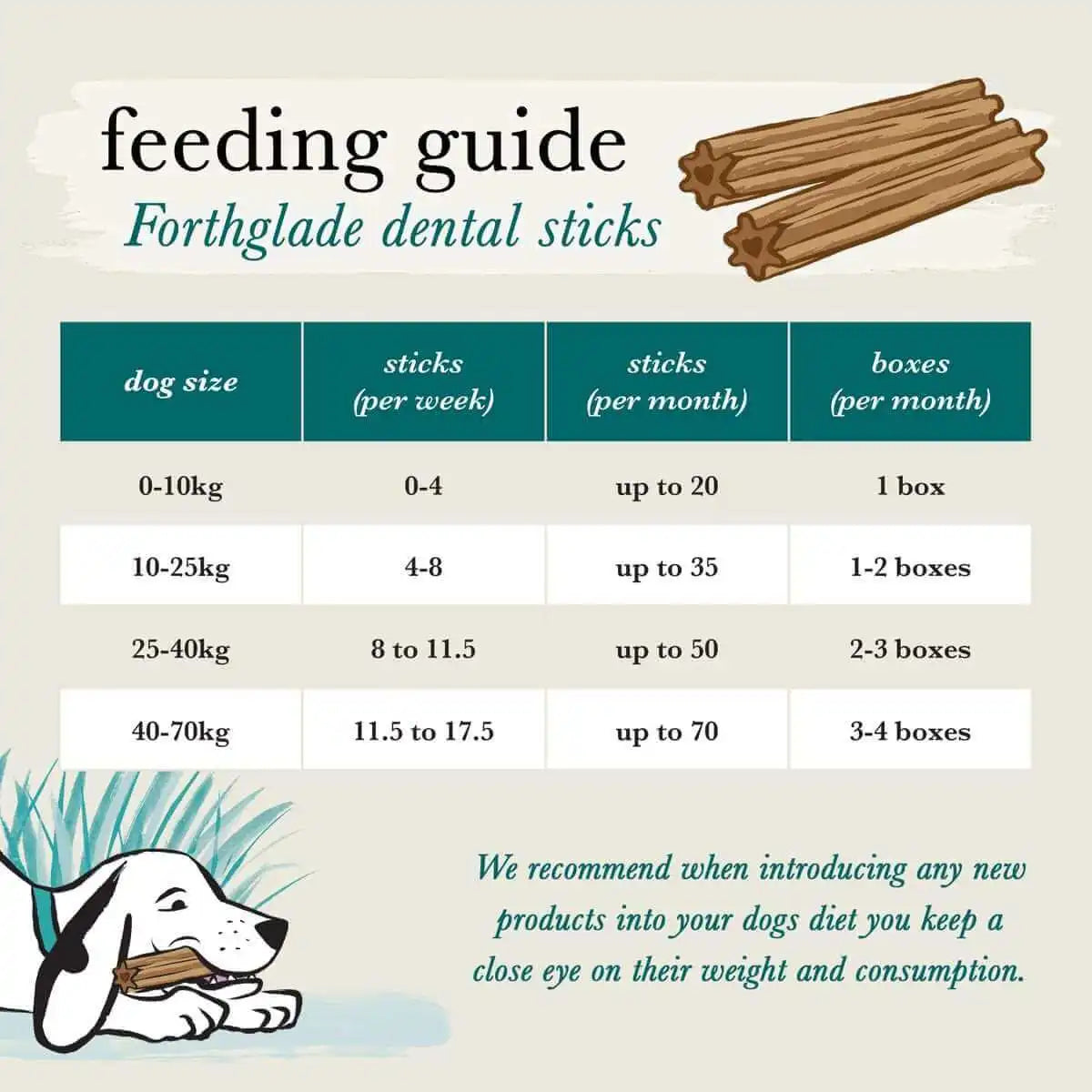 feeding guide
Forthglade dental sticks

| dog size | sticks (per week) | sticks (per month) | boxes (per month) |
|---|---|---|---|
| 0-10kg | 0-4 | up to 20 | 1 box |
| 10-25kg | 4-8 | up to 35 | 1-2 boxes |
| 25-40kg | 8 to 11.5 | up to 50 | 2-3 boxes |
| 40-70kg | 11.5 to 17.5 | up to 70 | 3-4 boxes |

We recommend when introducing any new products into your dogs diet you keep a close eye on their weight and consumption.